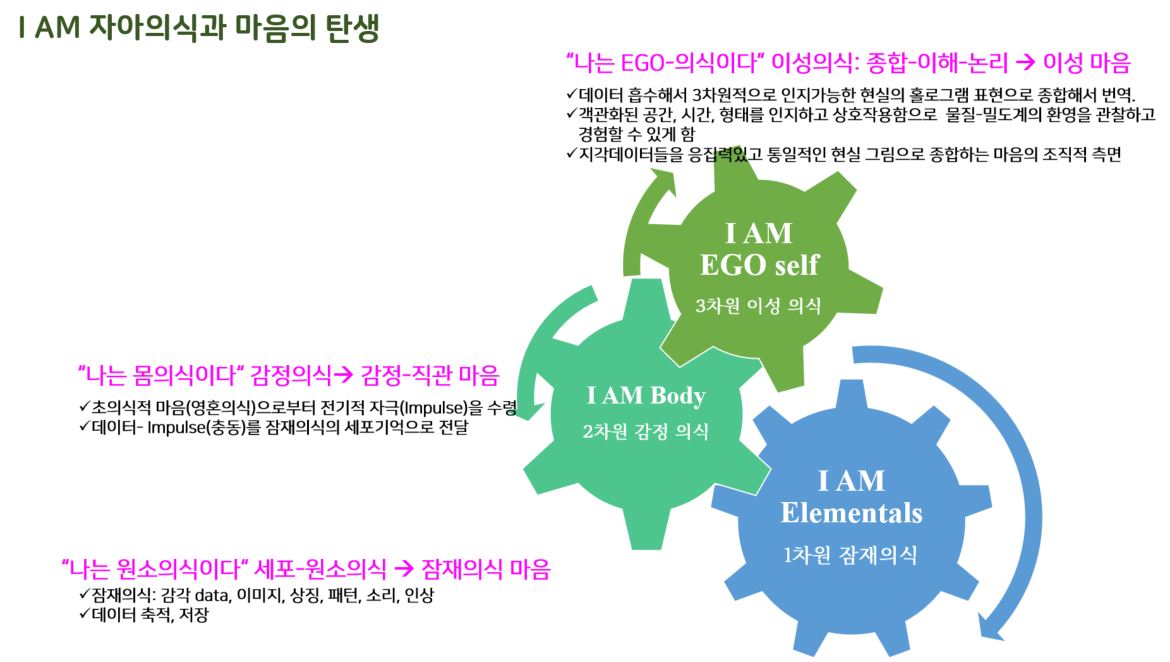 I AM 자아의식과 마음의 탄생

"나는 EGO-의식이다" 이성의식: 종합-이해-논리 → 이성 마음

✓데이터 흡수해서 3차원적으로 인지가능한 현실의 홀로그램 표현으로 종합해서 번역.
✓객관화된 공간, 시간, 형태를 인지하고 상호작용함으로 물질-밀도계의 환영을 관찰하고 경험할 수 있게 함
✓지각데이터들을 응집력있고 통일적인 현실 그림으로 종합하는 마음의 조직적 측면

I AM EGO self
3차원 이성 의식

"나는 몸의식이다" 감정의식→ 감정-직관 마음

✓초의식적 마음(영혼의식)으로부터 전기적 자극(Impulse)을 수령
✓데이터- Impulse(충동)를 잠재의식의 세포기억으로 전달

I AM Body
2차원 감정 의식

I AM Elementals
1차원 잠재의식

"나는 원소의식이다" 세포-원소의식 → 잠재의식 마음

✓잠재의식: 감각 data, 이미지, 상징, 패턴, 소리, 인상
✓데이터 축적, 저장